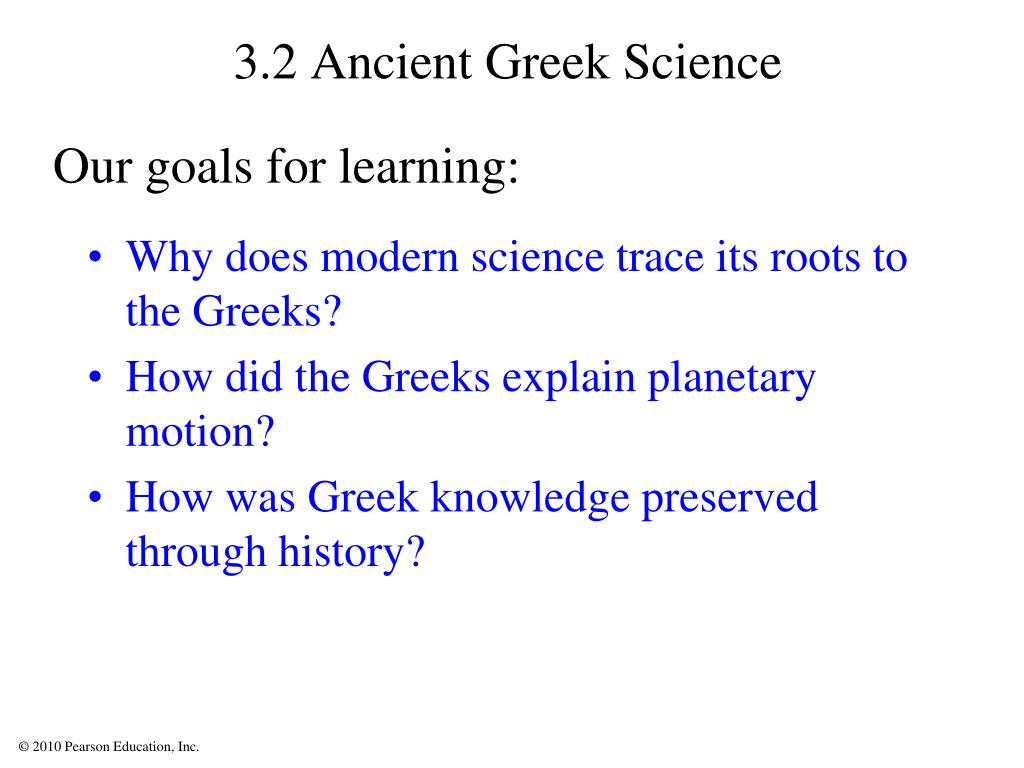 3.2 Ancient Greek Science

Our goals for learning:

• Why does modern science trace its roots to the Greeks?
• How did the Greeks explain planetary motion?
• How was Greek knowledge preserved through history?

© 2010 Pearson Education, Inc.